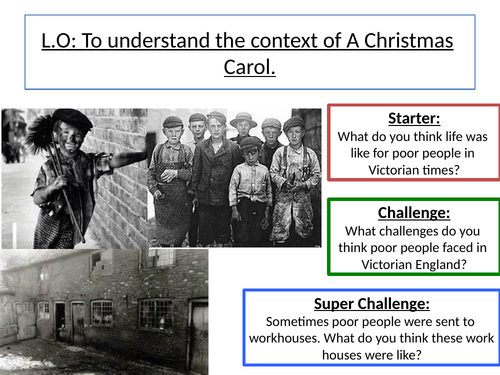 L.O: To understand the context of A Christmas Carol.

Starter:
What do you think life was like for poor people in Victorian times?

Challenge:
What challenges do you think poor people faced in Victorian England?

Super Challenge:
Sometimes poor people were sent to workhouses. What do you think these work houses were like?